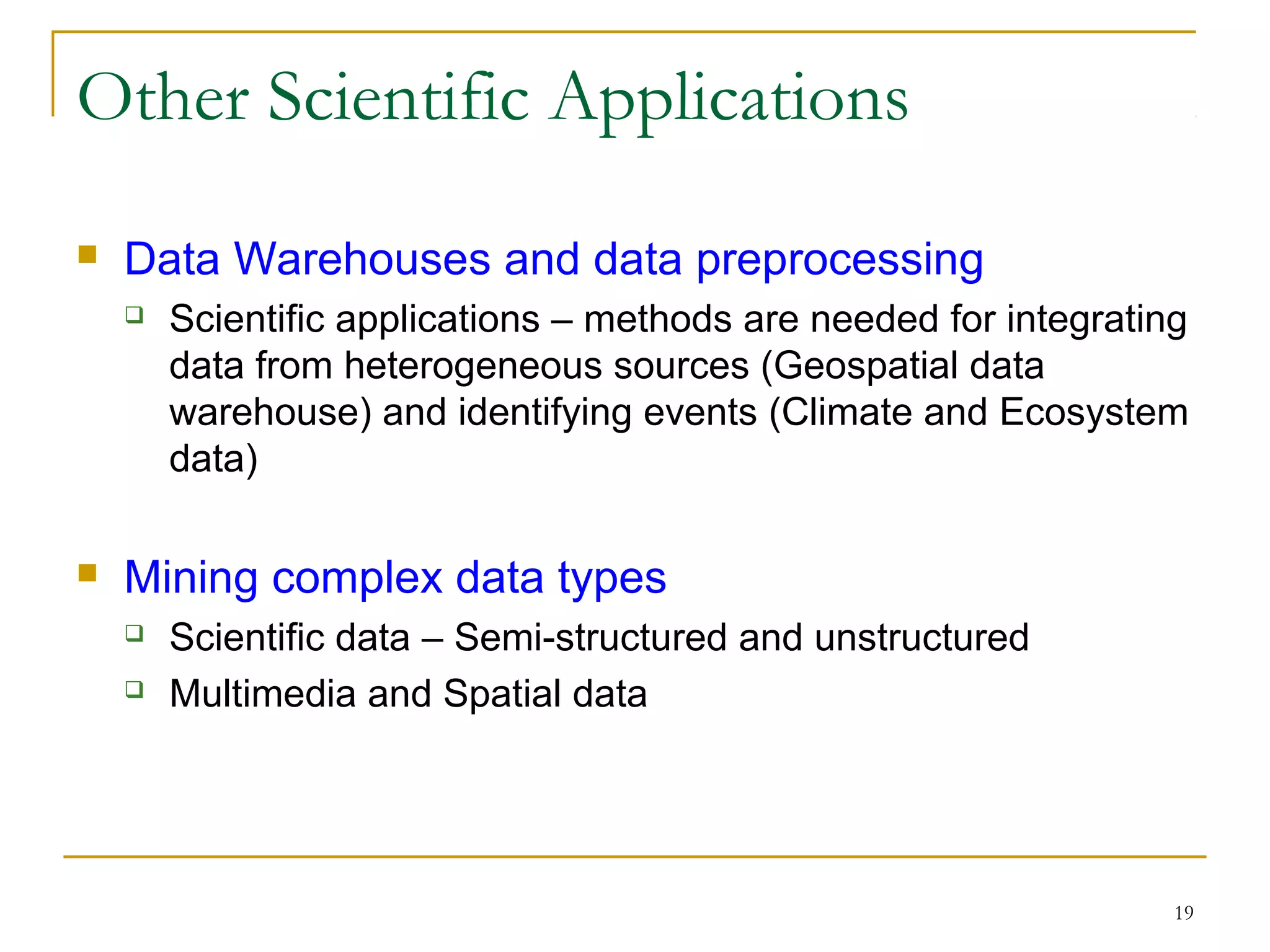 Other Scientific Applications

Data Warehouses and data preprocessing

Scientific applications – methods are needed for integrating data from heterogeneous sources (Geospatial data warehouse) and identifying events (Climate and Ecosystem data)

Mining complex data types

Scientific data – Semi-structured and unstructured

Multimedia and Spatial data

19